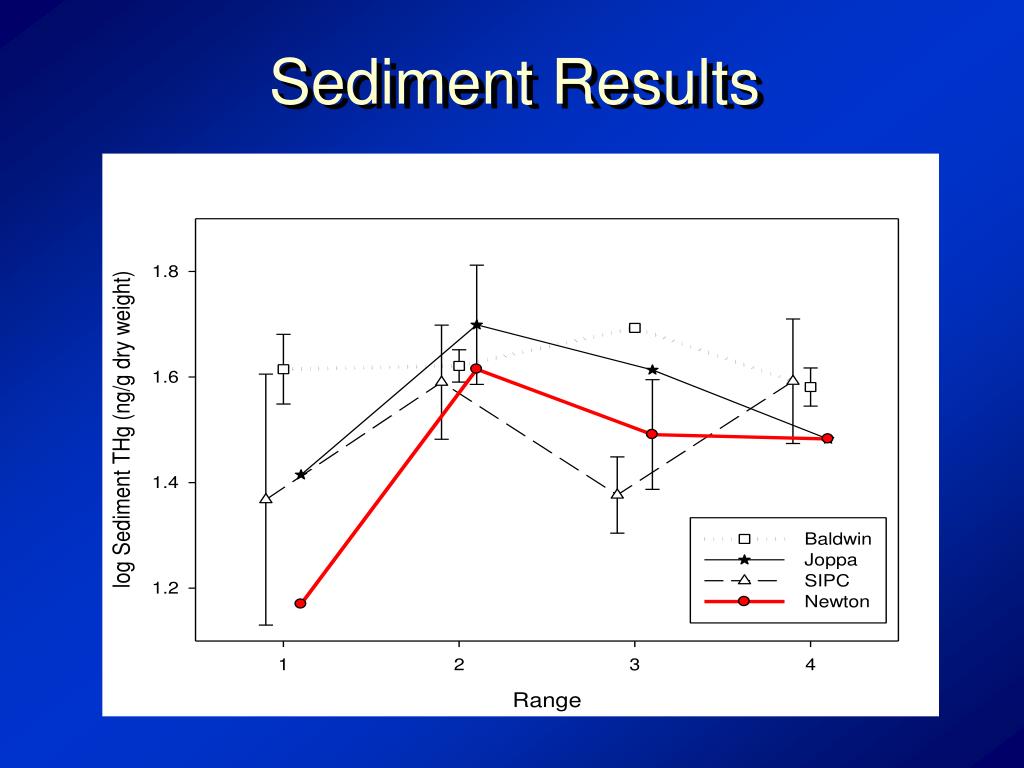 Sediment Results

log Sediment THg (ng/g dry weight)

1.8
1.6
1.4
1.2

1
2
3
4

Range

Baldwin
Joppa
SIPC
Newton